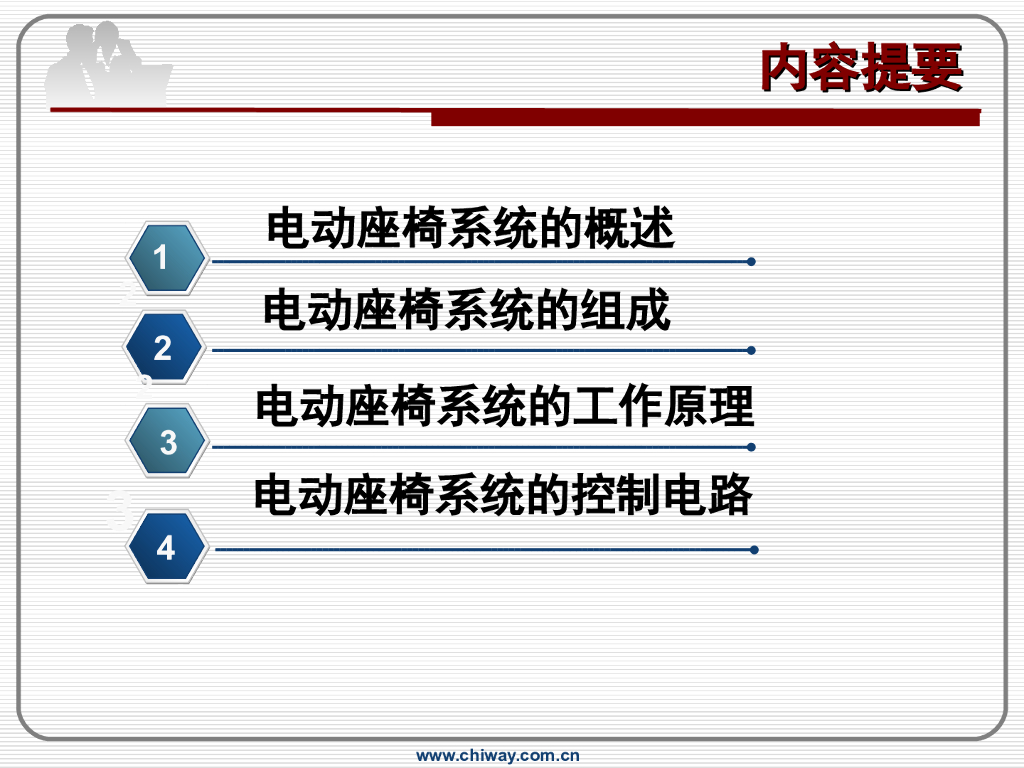 内容提要

1
电动座椅系统的概述

2
电动座椅系统的组成

3
电动座椅系统的工作原理

4
电动座椅系统的控制电路

www.chiway.com.cn